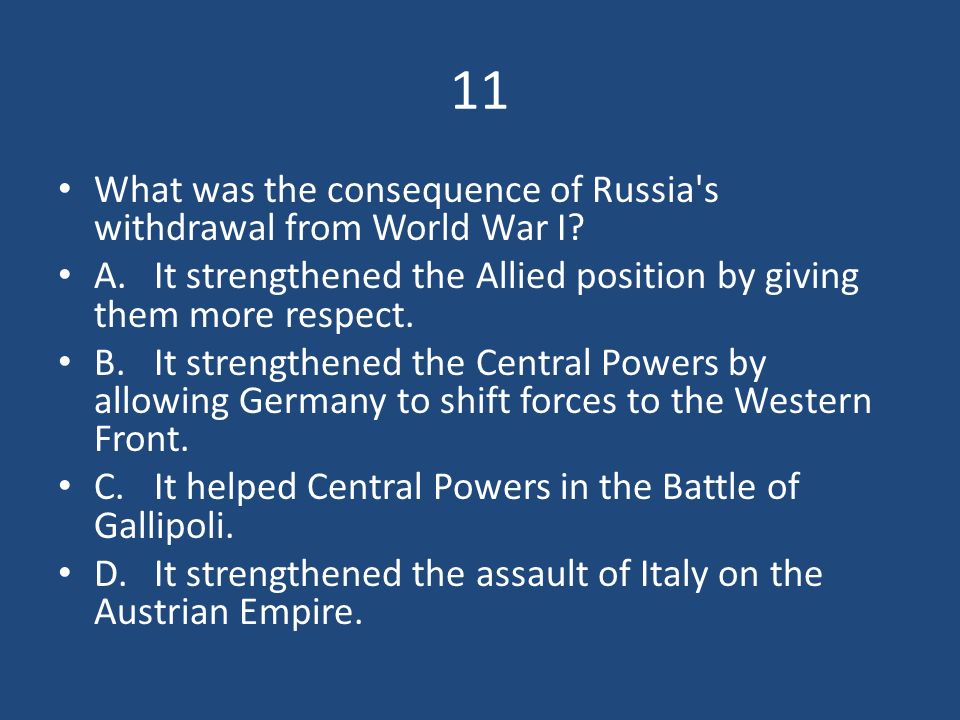 11

• What was the consequence of Russia's withdrawal from World War I?
• A. It strengthened the Allied position by giving them more respect.
• B. It strengthened the Central Powers by allowing Germany to shift forces to the Western Front.
• C. It helped Central Powers in the Battle of Gallipoli.
• D. It strengthened the assault of Italy on the Austrian Empire.